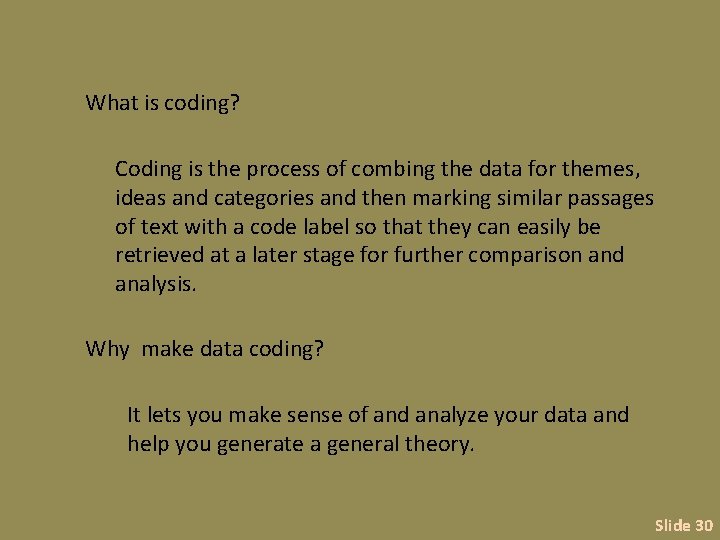 What is coding?

Coding is the process of combing the data for themes, ideas and categories and then marking similar passages of text with a code label so that they can easily be retrieved at a later stage for further comparison and analysis.

Why  make data coding?

It lets you make sense of and analyze your data and help you generate a general theory.

Slide 30